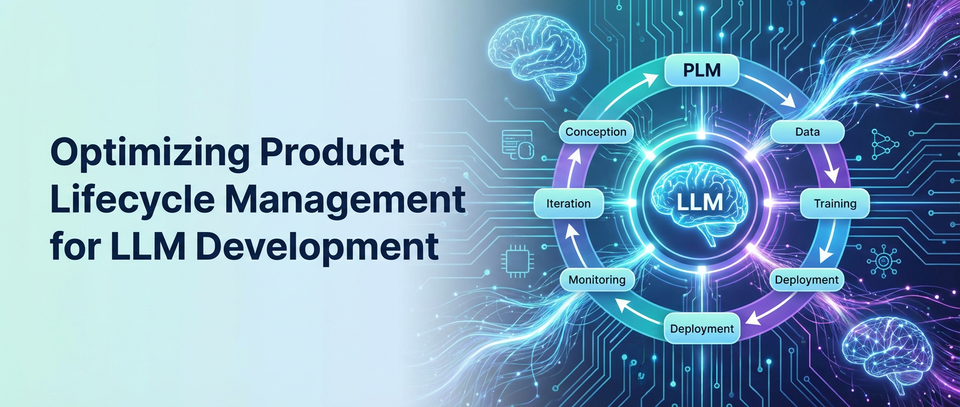 Optimizing Product Lifecycle Management for LLM Development

PLM
Data
Training
Deployment
Deployment
Monitoring
Iteration
Conception
LLM